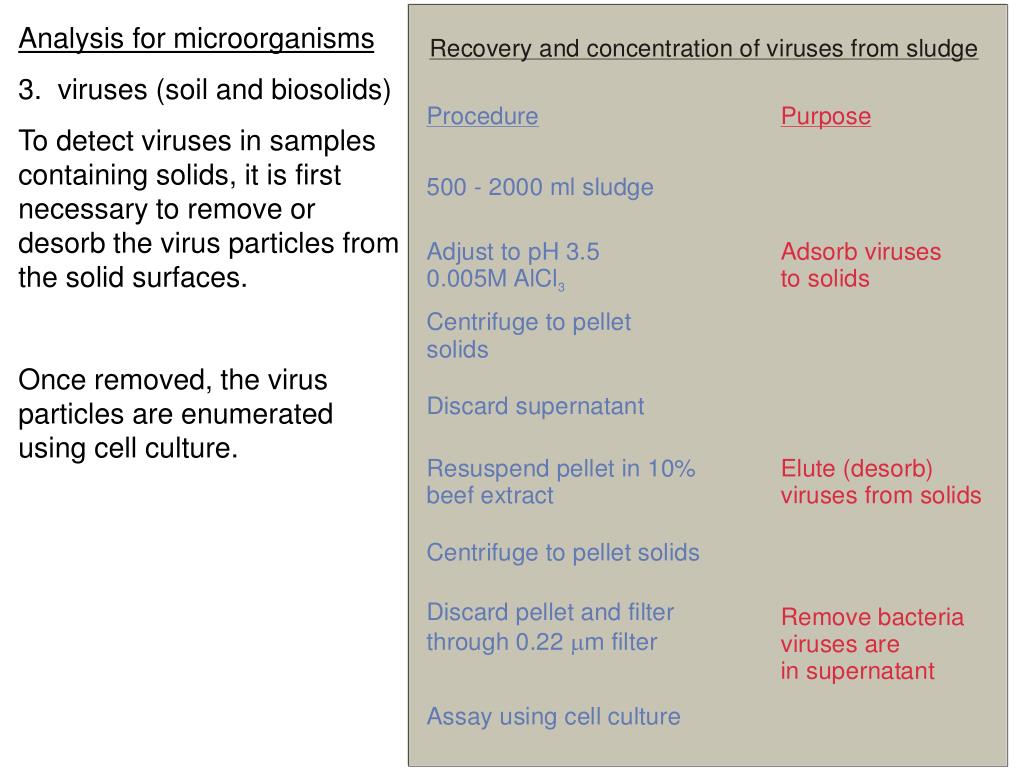 Analysis for microorganisms

3. viruses (soil and biosolids)

To detect viruses in samples containing solids, it is first necessary to remove or desorb the virus particles from the solid surfaces.

Once removed, the virus particles are enumerated using cell culture.

Recovery and concentration of viruses from sludge

| Procedure | Purpose |
|---|---|
| 500 - 2000 ml sludge | |
| Adjust to pH 3.5 0.005M $AlCl_3$ | Adsorb viruses to solids |
| Centrifuge to pellet solids | |
| Discard supernatant | |
| Resuspend pellet in 10% beef extract | Elute (desorb) viruses from solids |
| Centrifuge to pellet solids | |
| Discard pellet and filter through 0.22 $\mu$m filter | Remove bacteria viruses are in supernatant |
| Assay using cell culture | |